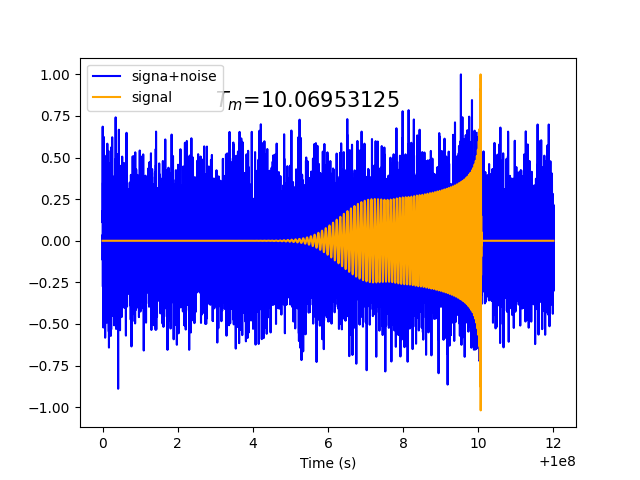 signa+noise
signal
$T_m$=10.06953125

1.00
0.75
0.50
0.25
0.00
−0.25
−0.50
−0.75
−1.00

0
2
4
6
8
10
12
Time (s)
+1e8